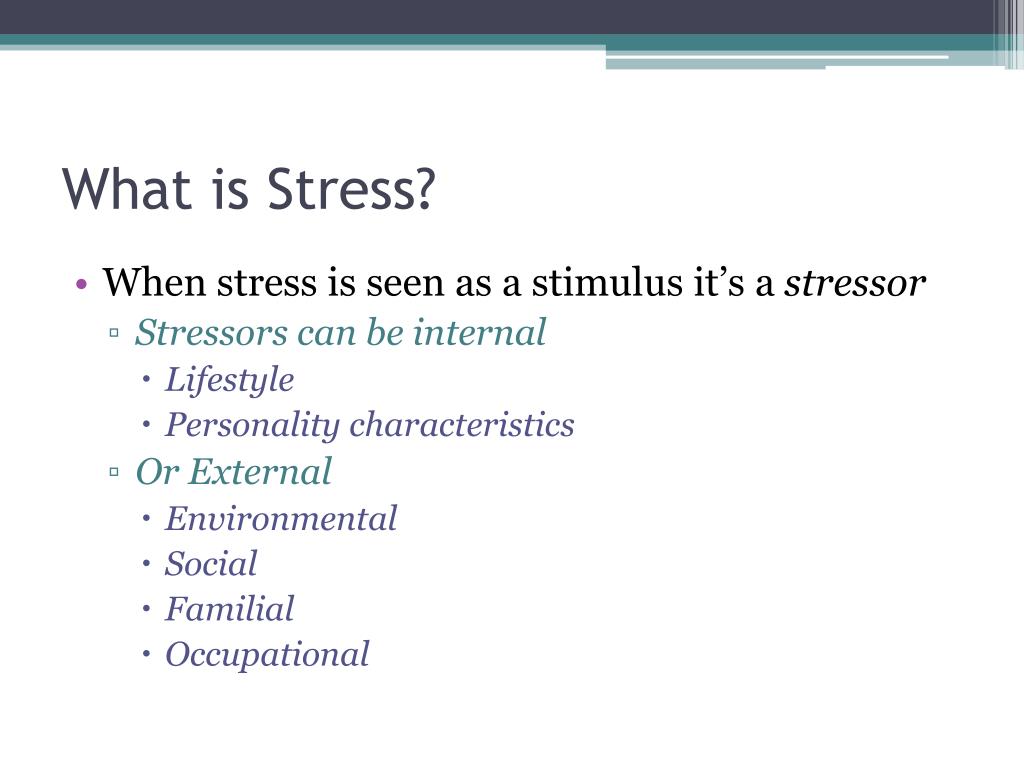 What is Stress?

• When stress is seen as a stimulus it's a stressor
▫ Stressors can be internal
• Lifestyle
• Personality characteristics
▫ Or External
• Environmental
• Social
• Familial
• Occupational